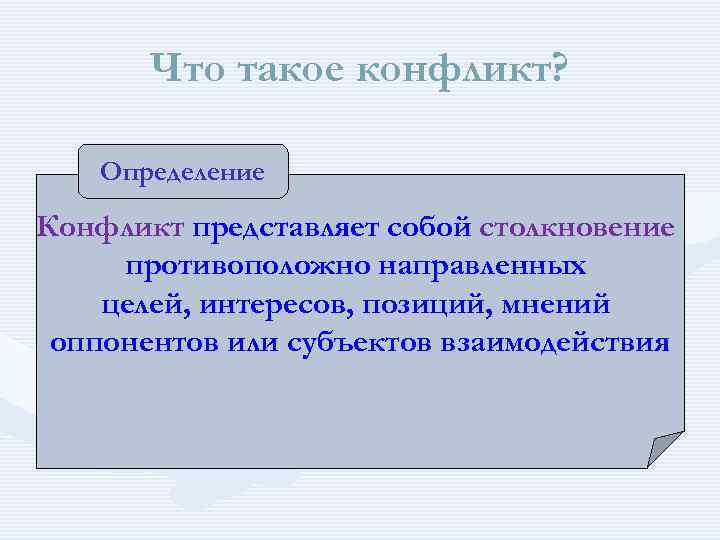 Что такое конфликт?

Определение

Конфликт представляет собой столкновение противоположно направленных целей, интересов, позиций, мнений оппонентов или субъектов взаимодействия